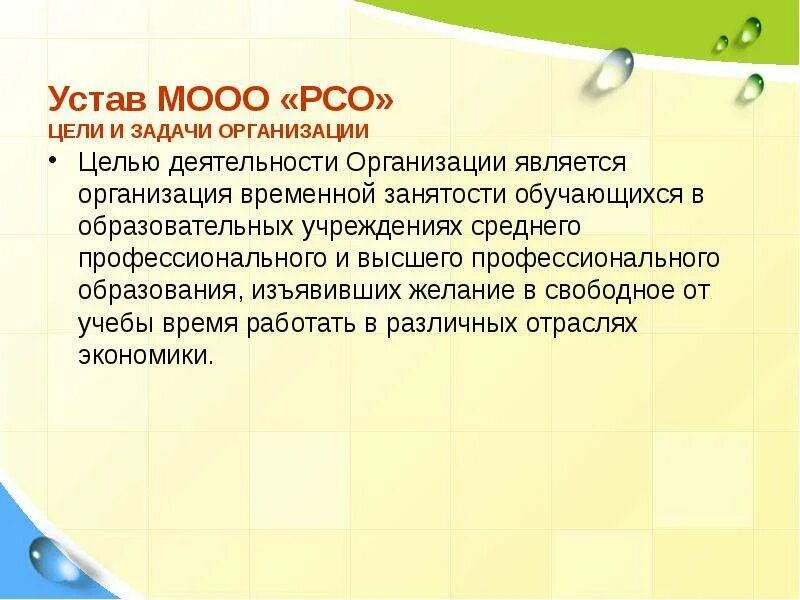 Устав МООО «РСО»
ЦЕЛИ И ЗАДАЧИ ОРГАНИЗАЦИИ

• Целью деятельности Организации является организация временной занятости обучающихся в образовательных учреждениях среднего профессионального и высшего профессионального образования, изъявивших желание в свободное от учебы время работать в различных отраслях экономики.